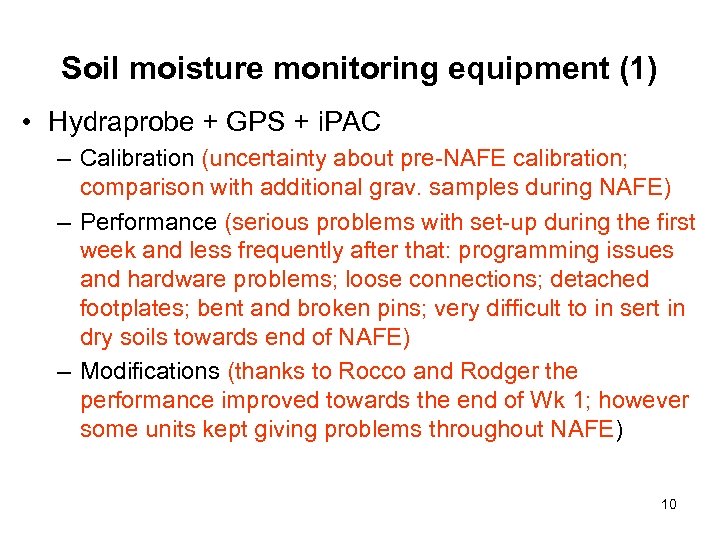 Soil moisture monitoring equipment (1)

• Hydraprobe + GPS + iPAC

– Calibration (uncertainty about pre-NAFE calibration; comparison with additional grav. samples during NAFE)

– Performance (serious problems with set-up during the first week and less frequently after that: programming issues and hardware problems; loose connections; detached footplates; bent and broken pins; very difficult to in sert in dry soils towards end of NAFE)

– Modifications (thanks to Rocco and Rodger the performance improved towards the end of Wk 1; however some units kept giving problems throughout NAFE)

10